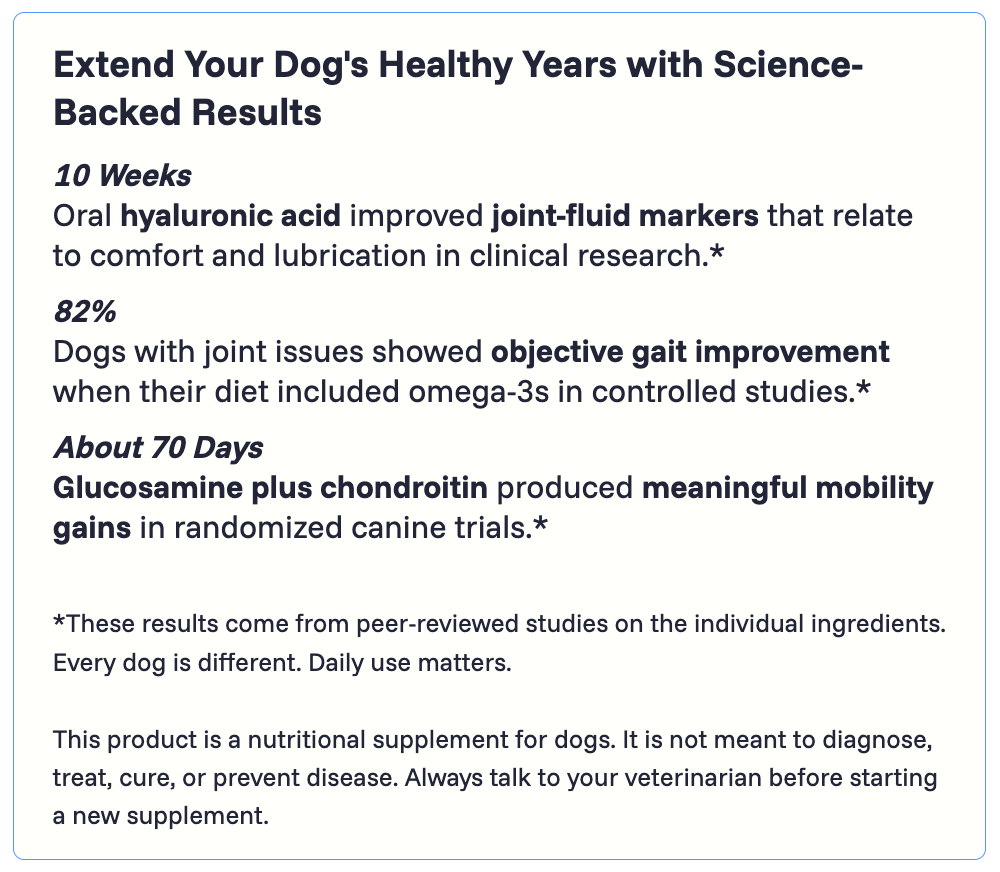 Extend Your Dog's Healthy Years with Science-Backed Results

10 Weeks
Oral hyaluronic acid improved joint-fluid markers that relate to comfort and lubrication in clinical research.*

82%
Dogs with joint issues showed objective gait improvement when their diet included omega-3s in controlled studies.*

About 70 Days
Glucosamine plus chondroitin produced meaningful mobility gains in randomized canine trials.*

*These results come from peer-reviewed studies on the individual ingredients. Every dog is different. Daily use matters.

This product is a nutritional supplement for dogs. It is not meant to diagnose, treat, cure, or prevent disease. Always talk to your veterinarian before starting a new supplement.